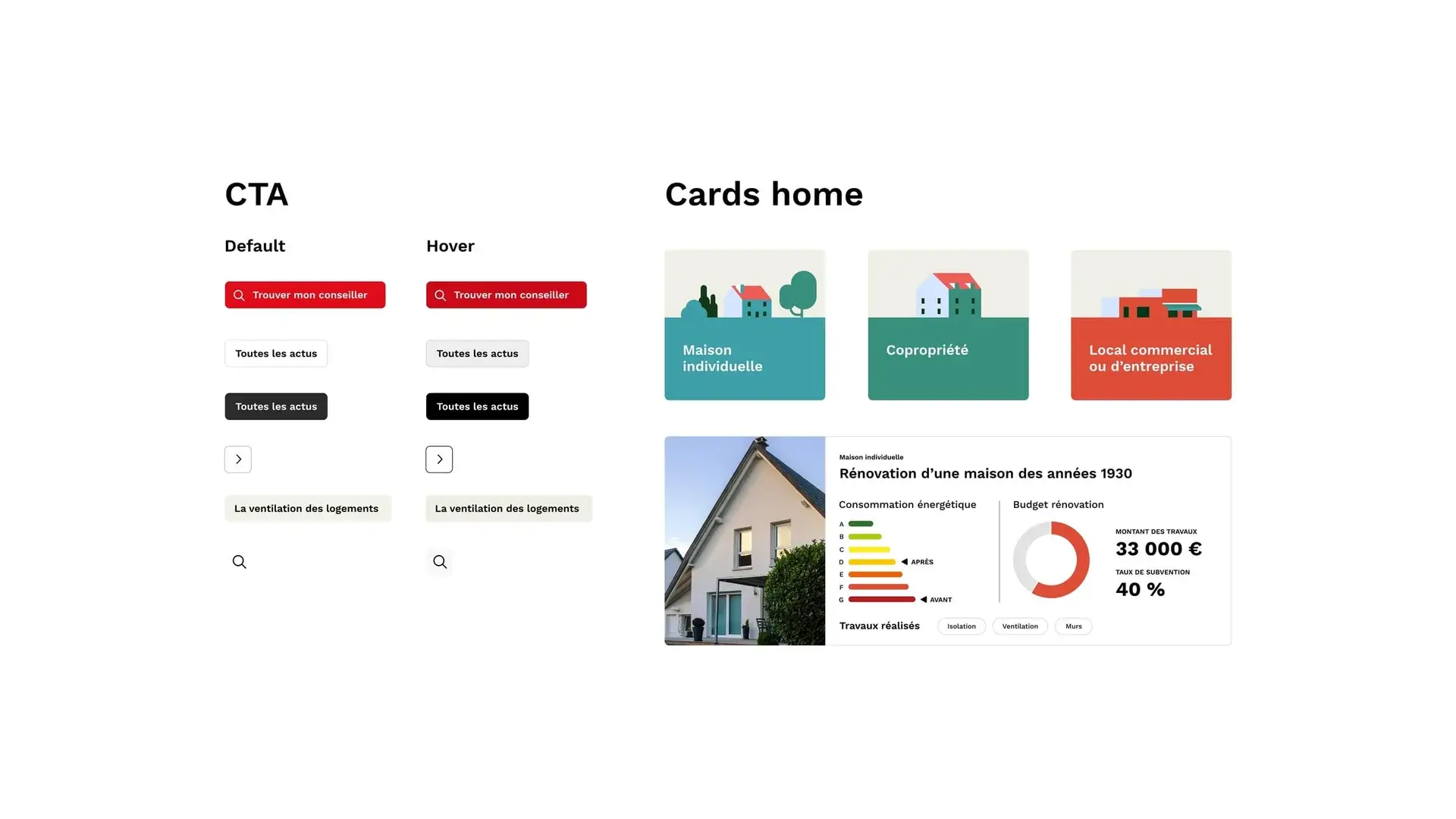 CTA

Default

Trouver mon conseiller

Toutes les actus

Toutes les actus

La ventilation des logements

Hover

Trouver mon conseiller

Toutes les actus

Toutes les actus

La ventilation des logements

Cards home

Maison individuelle

Copropriété

Local commercial ou d'entreprise

Maison individuelle

Rénovation d'une maison des années 1930

Consommation énergétique

A
B
C
D APRÈS
E
F
G AVANT

Budget rénovation

MONTANT DES TRAVAUX

33 000 €

TAUX DE SUBVENTION

40 %

Travaux réalisés

Isolation

Ventilation

Murs